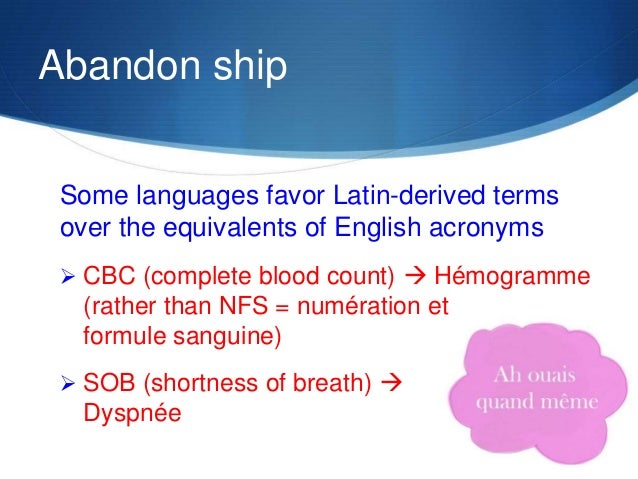 Abandon ship

Some languages favor Latin-derived terms over the equivalents of English acronyms

➢ CBC (complete blood count) → Hémogramme (rather than NFS = numération et formule sanguine)

➢ SOB (shortness of breath) → Dyspnée

Ah ouais quand même